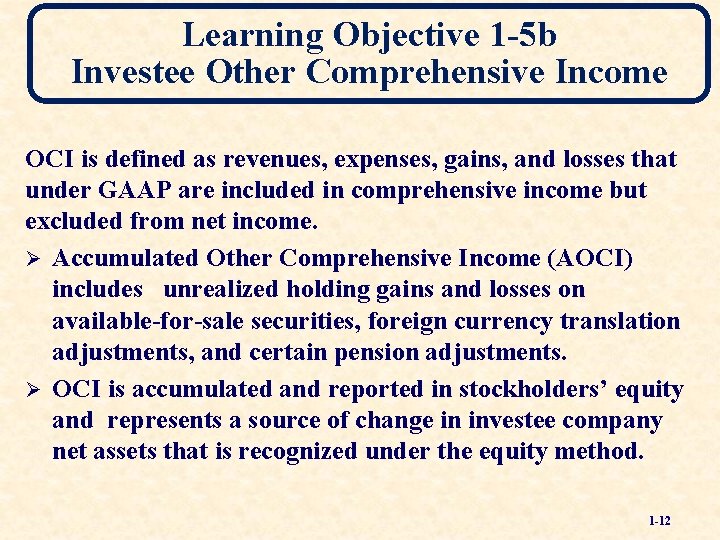 Learning Objective 1-5b
Investee Other Comprehensive Income

OCI is defined as revenues, expenses, gains, and losses that under GAAP are included in comprehensive income but excluded from net income.

➢ Accumulated Other Comprehensive Income (AOCI) includes unrealized holding gains and losses on available-for-sale securities, foreign currency translation adjustments, and certain pension adjustments.

➢ OCI is accumulated and reported in stockholders' equity and represents a source of change in investee company net assets that is recognized under the equity method.

1-12